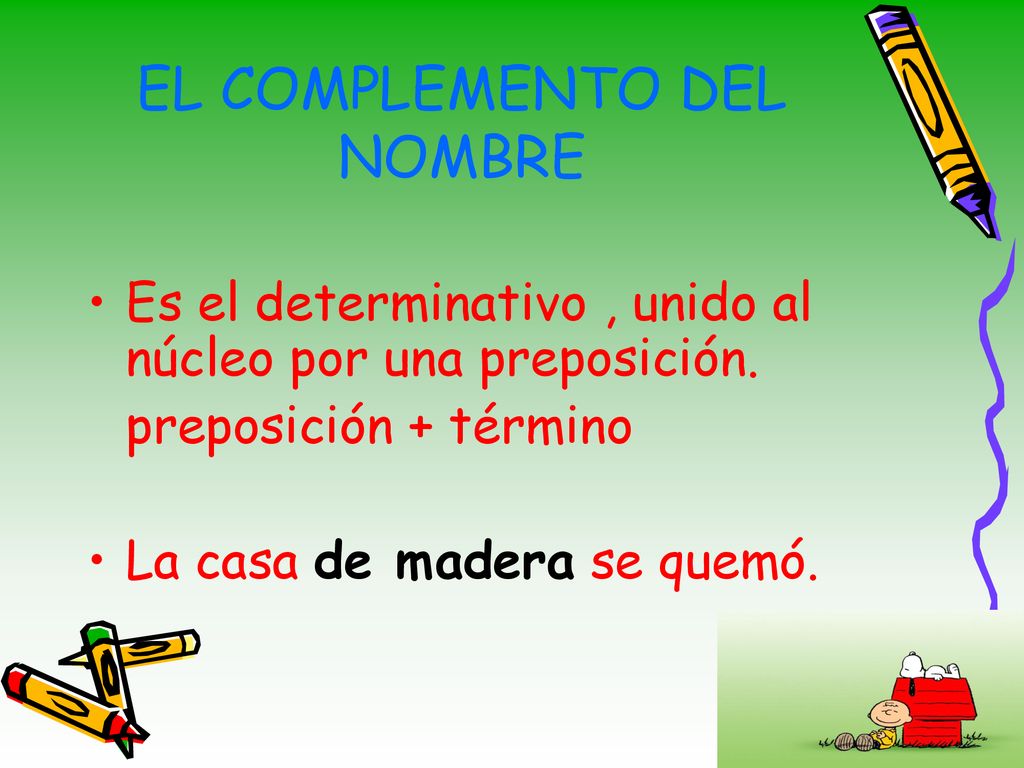 EL COMPLEMENTO DEL NOMBRE

• Es el determinativo , unido al núcleo por una preposición.
preposición + término

• La casa de madera se quemó.